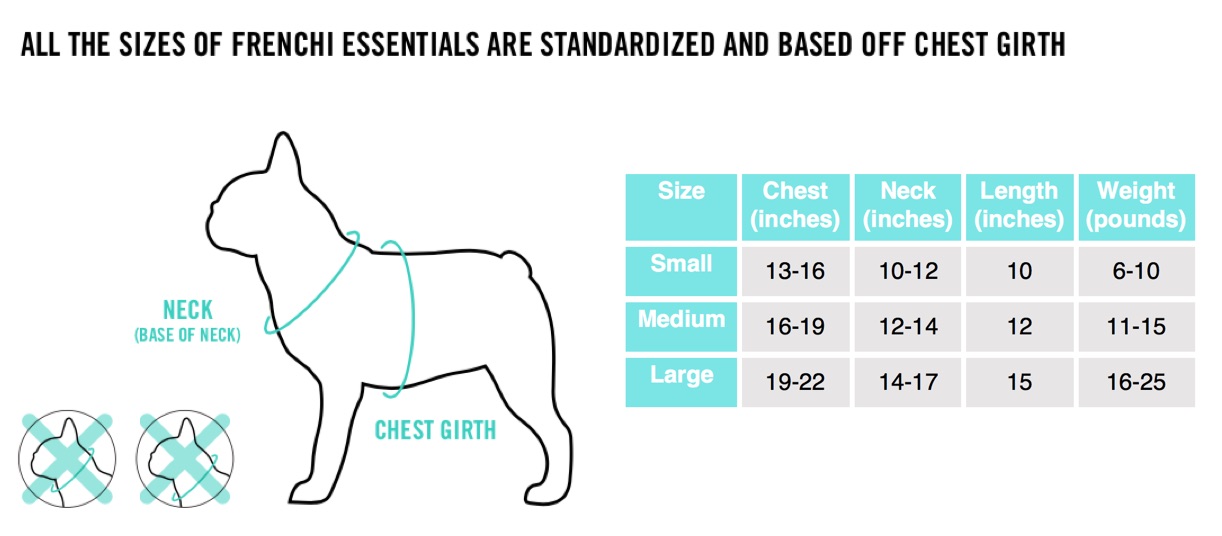 ALL THE SIZES OF FRENCHI ESSENTIALS ARE STANDARDIZED AND BASED OFF CHEST GIRTH

NECK
(BASE OF NECK)

CHEST GIRTH

| Size | Chest (inches) | Neck (inches) | Length (inches) | Weight (pounds) |
|---|---|---|---|---|
| Small | 13-16 | 10-12 | 10 | 6-10 |
| Medium | 16-19 | 12-14 | 12 | 11-15 |
| Large | 19-22 | 14-17 | 15 | 16-25 |